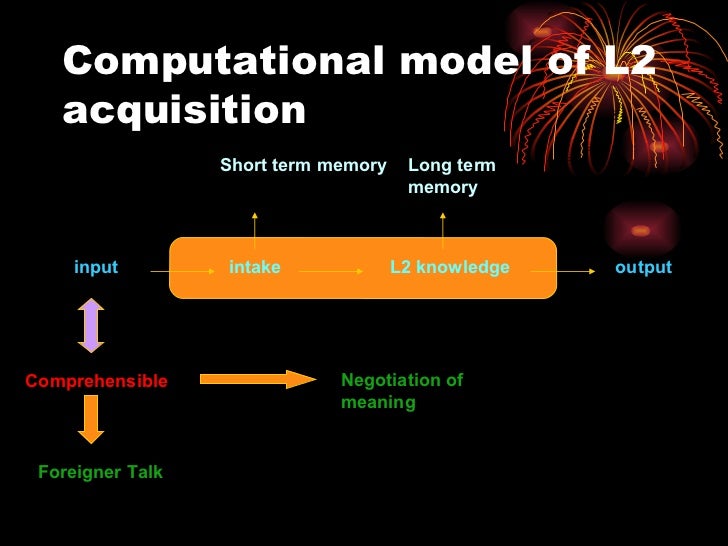 Computational model of L2 acquisition

Short term memory

Long term memory

input

intake

L2 knowledge

output

Comprehensible

Negotiation of meaning

Foreigner Talk